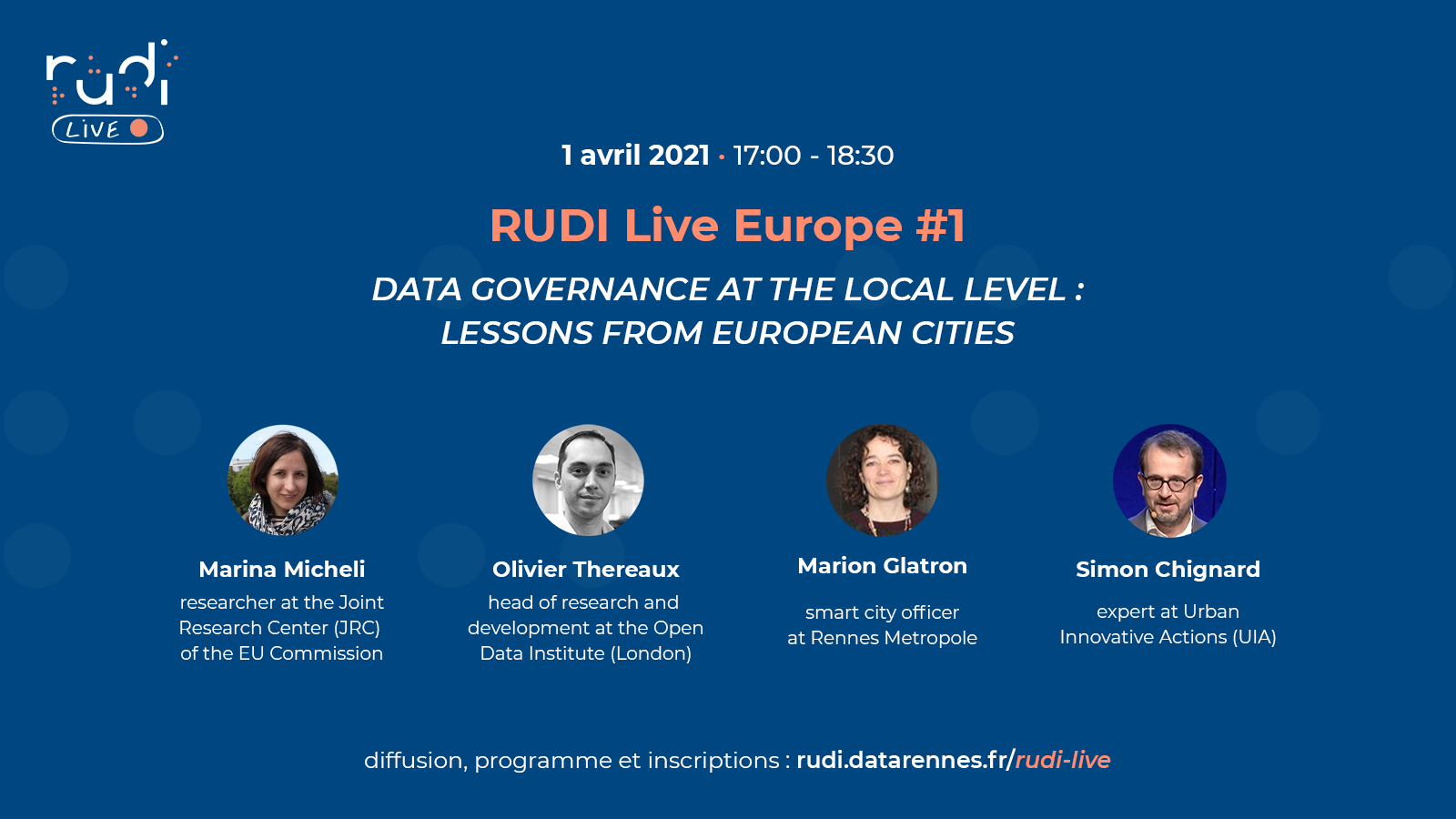 rudi
LIVE

1 avril 2021 · 17:00 - 18:30

RUDI Live Europe #1

DATA GOVERNANCE AT THE LOCAL LEVEL : LESSONS FROM EUROPEAN CITIES

Marina Micheli
researcher at the Joint Research Center (JRC) of the EU Commission

Olivier Thereaux
head of research and development at the Open Data Institute (London)

Marion Glatron
smart city officer at Rennes Metropole

Simon Chignard
expert at Urban Innovative Actions (UIA)

diffusion, programme et inscriptions : rudi.datarennes.fr/rudi-live